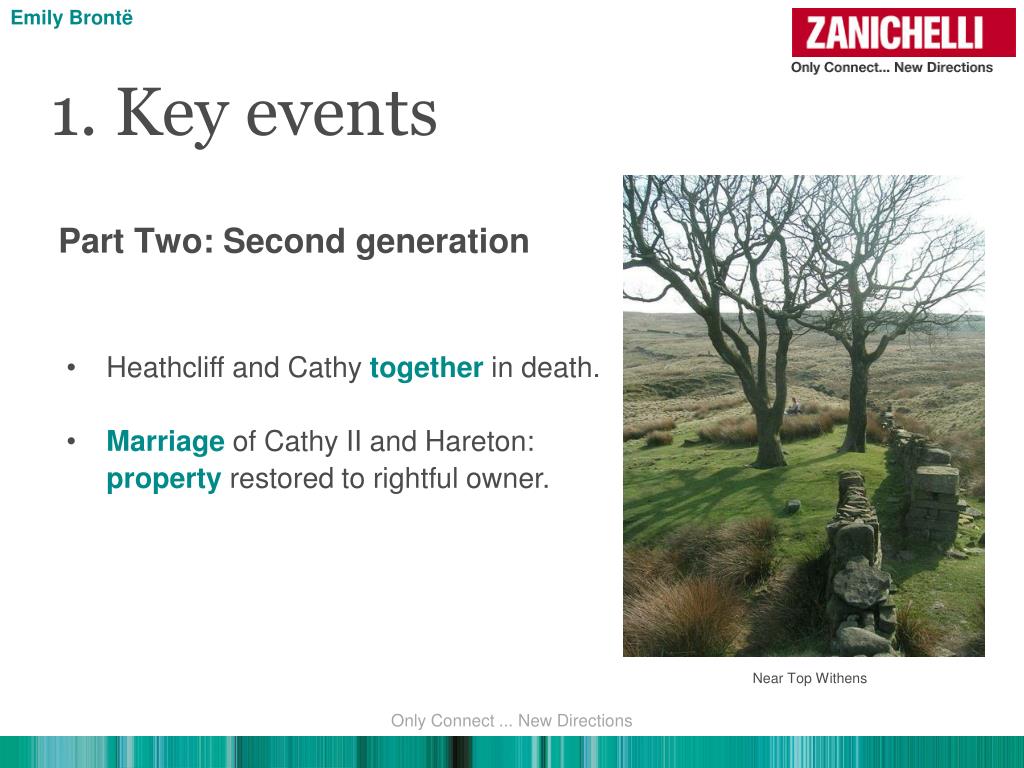 Emily Brontë

ZANICHELLI
Only Connect... New Directions

1. Key events

Part Two: Second generation

• Heathcliff and Cathy together in death.

• Marriage of Cathy II and Hareton: property restored to rightful owner.

Near Top Withens

Only Connect ... New Directions